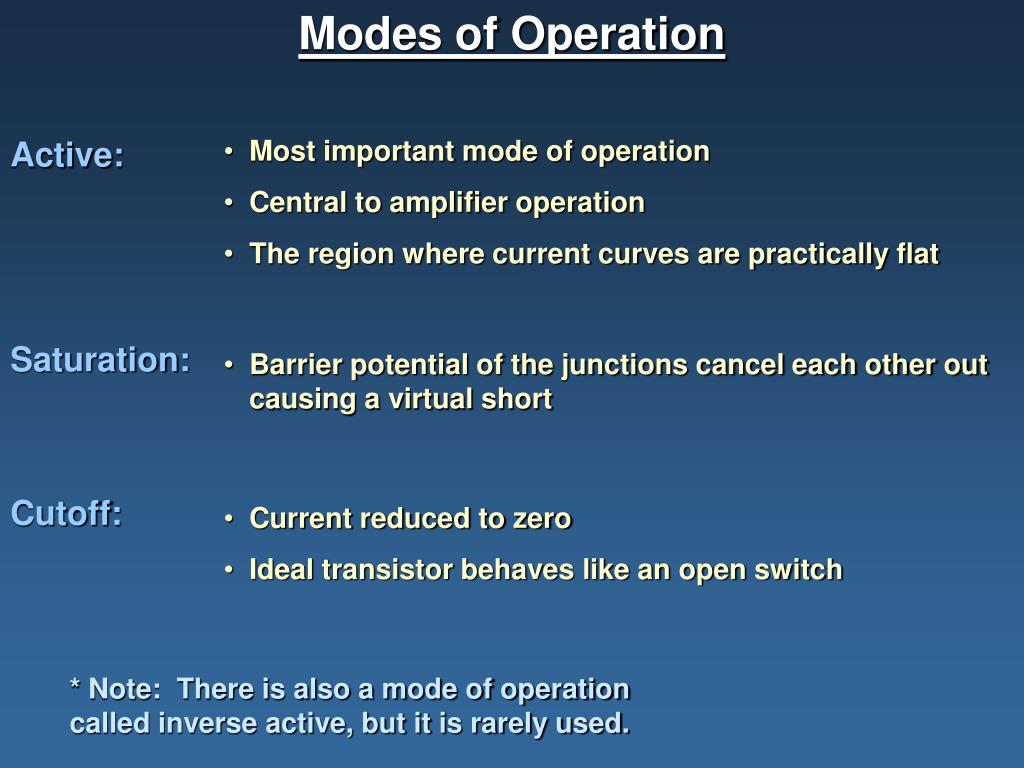 Modes of Operation

Active:

• Most important mode of operation
• Central to amplifier operation
• The region where current curves are practically flat

Saturation:

• Barrier potential of the junctions cancel each other out causing a virtual short

Cutoff:

• Current reduced to zero
• Ideal transistor behaves like an open switch

* Note: There is also a mode of operation called inverse active, but it is rarely used.